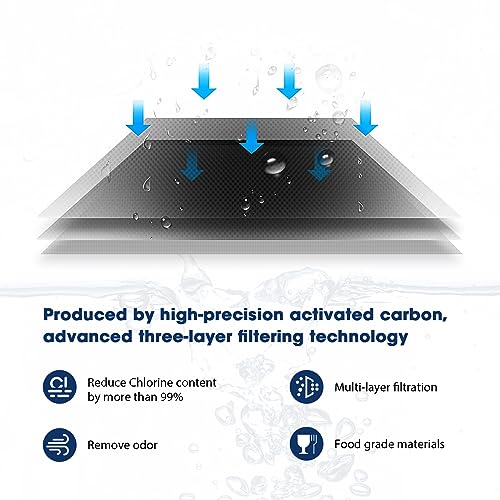 Produced by high-precision activated carbon, advanced three-layer filtering technology

Cl

Reduce Chlorine content by more than 99%

Multi-layer filtration

Remove odor

Food grade materials